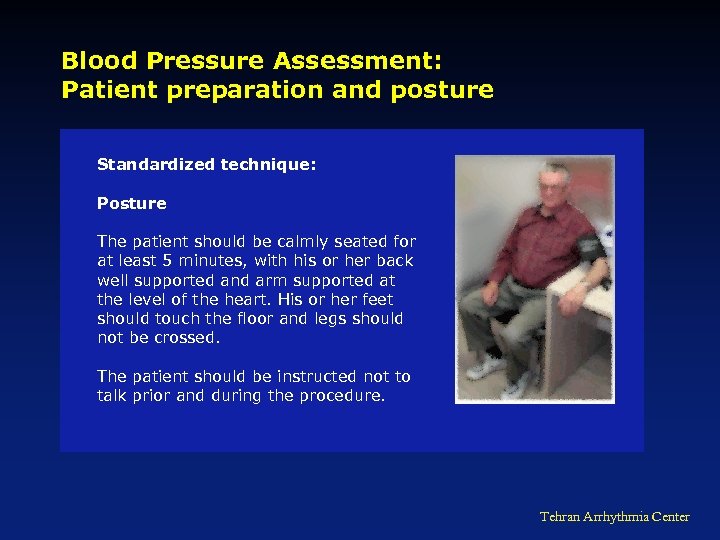 Blood Pressure Assessment:
Patient preparation and posture

Standardized technique:

Posture

The patient should be calmly seated for at least 5 minutes, with his or her back well supported and arm supported at the level of the heart. His or her feet should touch the floor and legs should not be crossed.

The patient should be instructed not to talk prior and during the procedure.

Tehran Arrhythmia Center